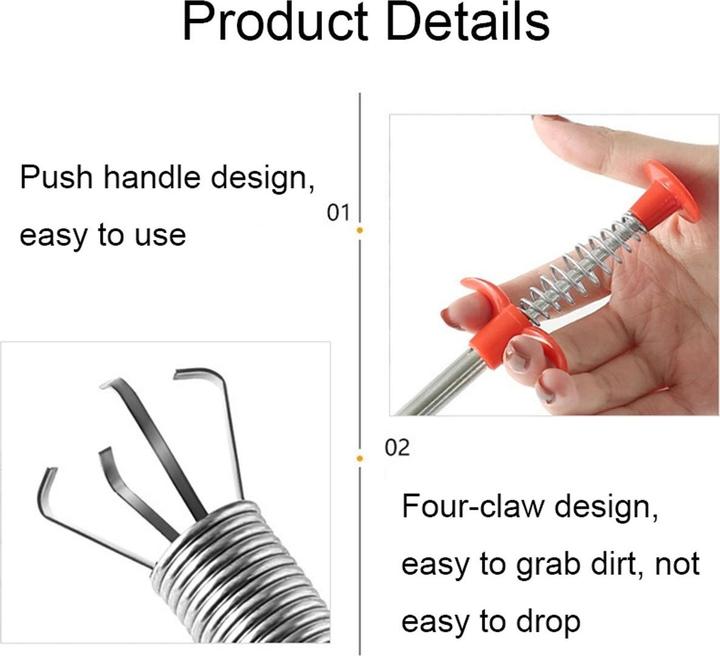 Product Details

Push handle design, easy to use

01

02

Four-claw design, easy to grab dirt, not easy to drop